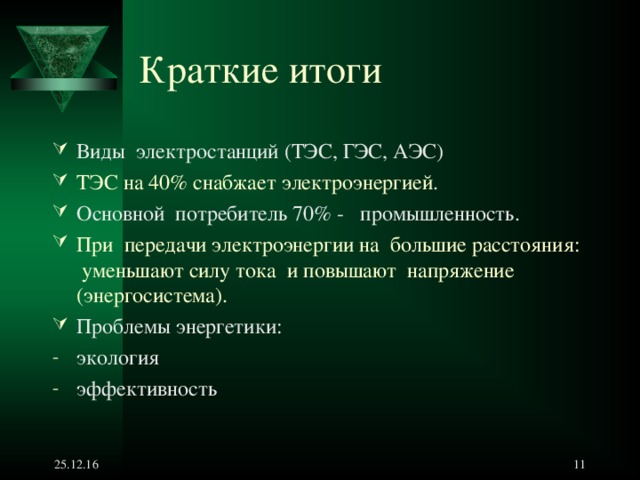 Краткие итоги

Виды электростанций (ТЭС, ГЭС, АЭС)

ТЭС на 40% снабжает электроэнергией.

Основной потребитель 70% - промышленность.

При передачи электроэнергии на большие расстояния: уменьшают силу тока и повышают напряжение (энергосистема).

Проблемы энергетики:

- экология

- эффективность

25.12.16

11